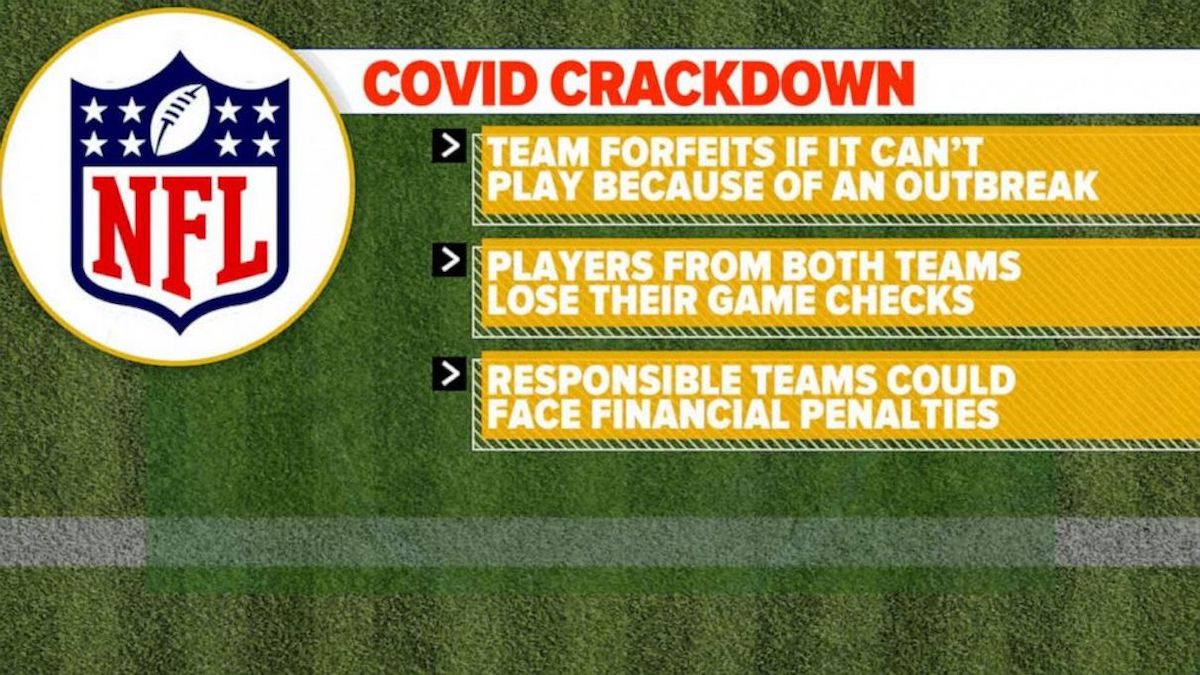 NFL

COVID CRACKDOWN

> TEAM FORFEITS IF IT CAN'T PLAY BECAUSE OF AN OUTBREAK

> PLAYERS FROM BOTH TEAMS LOSE THEIR GAME CHECKS

> RESPONSIBLE TEAMS COULD FACE FINANCIAL PENALTIES